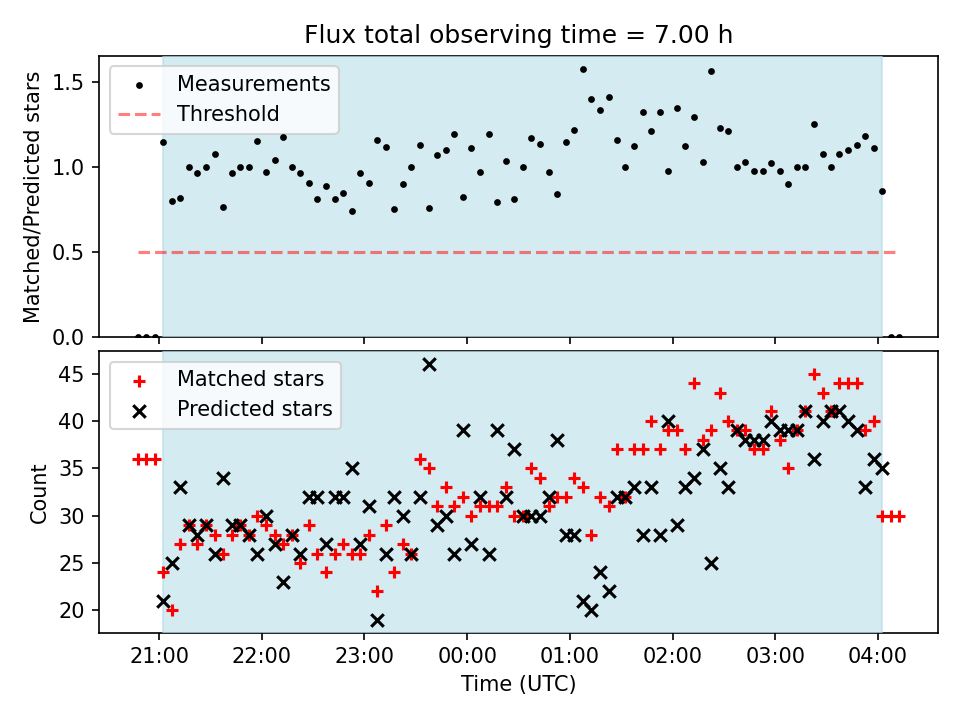 Flux total observing time = 7.00 h

Measurements
Threshold

Matched/Predicted stars

1.5
1.0
0.5
0.0

Matched stars
Predicted stars

Count

45
40
35
30
25
20

21:00
22:00
23:00
00:00
01:00
02:00
03:00
04:00

Time (UTC)